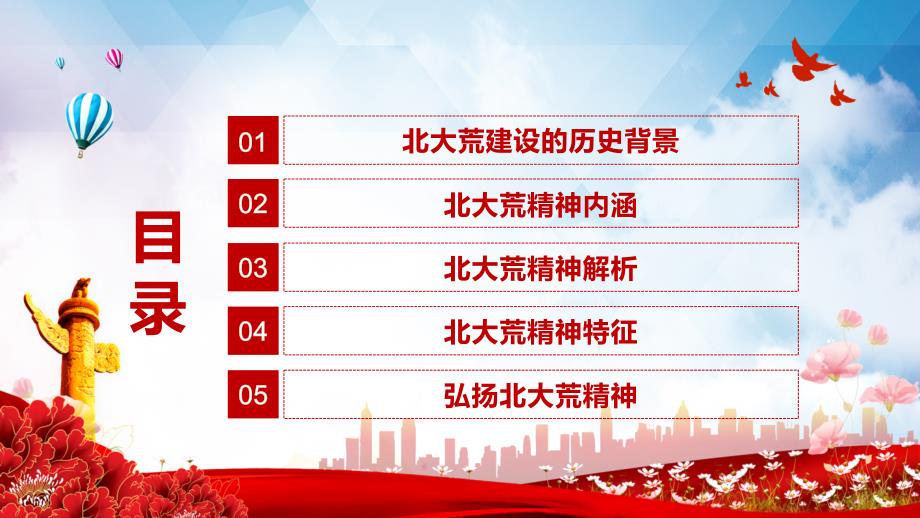 目录

01 北大荒建设的历史背景

02 北大荒精神内涵

03 北大荒精神解析

04 北大荒精神特征

05 弘扬北大荒精神